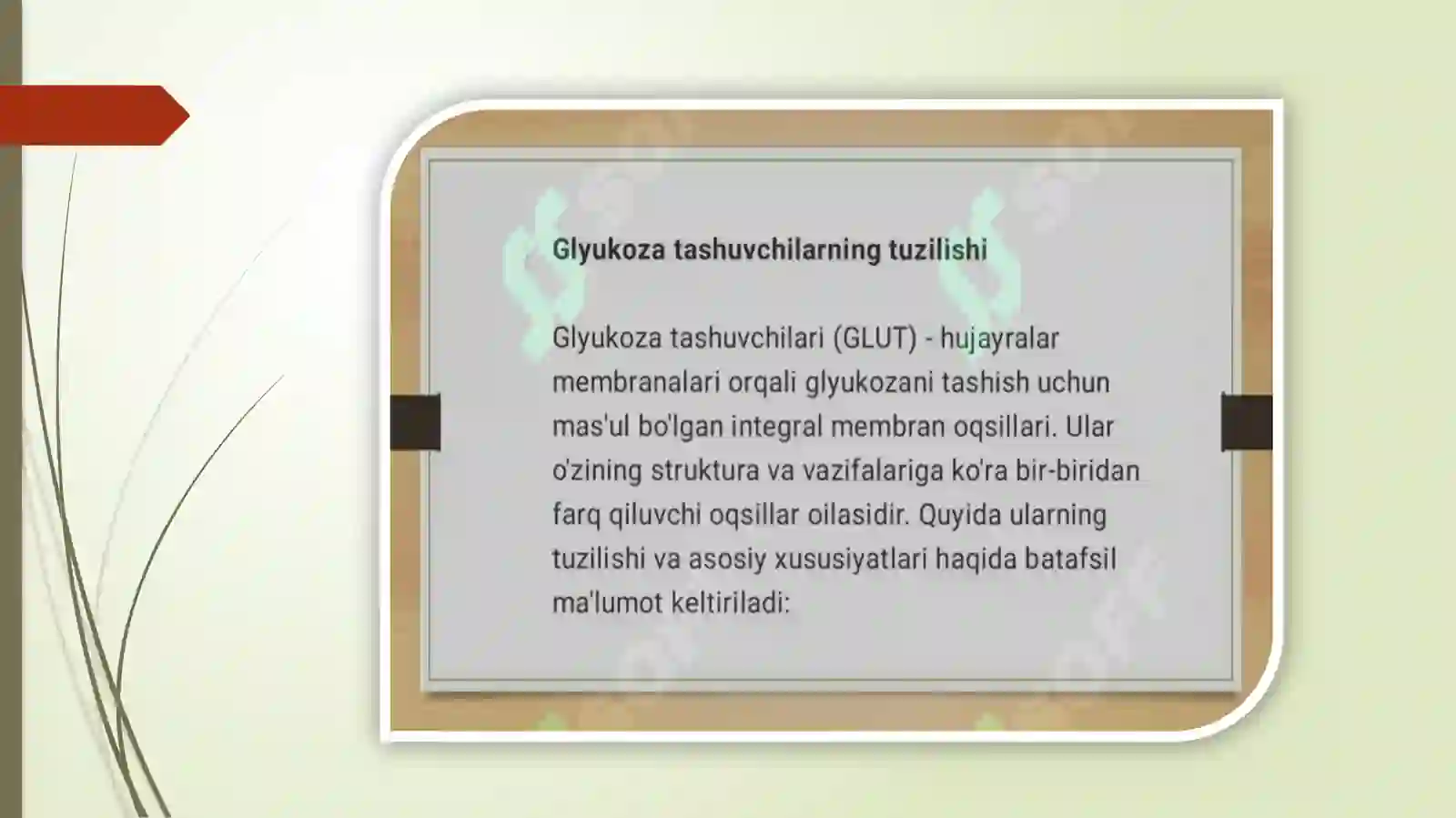 Glyukoza tashuvchilarning tuzilishi

Glyukoza tashuvchilari (GLUT) - hujayralar membranalari orqali glyukozani tashish uchun mas'ul bo'lgan integral membran oqsillari. Ular o'zining struktura va vazifalariga ko'ra bir-biridan farq qiluvchi oqsillar oilasidir. Quyida ularning tuzilishi va asosiy xususiyatlari haqida batafsil ma'lumot keltiriladi: